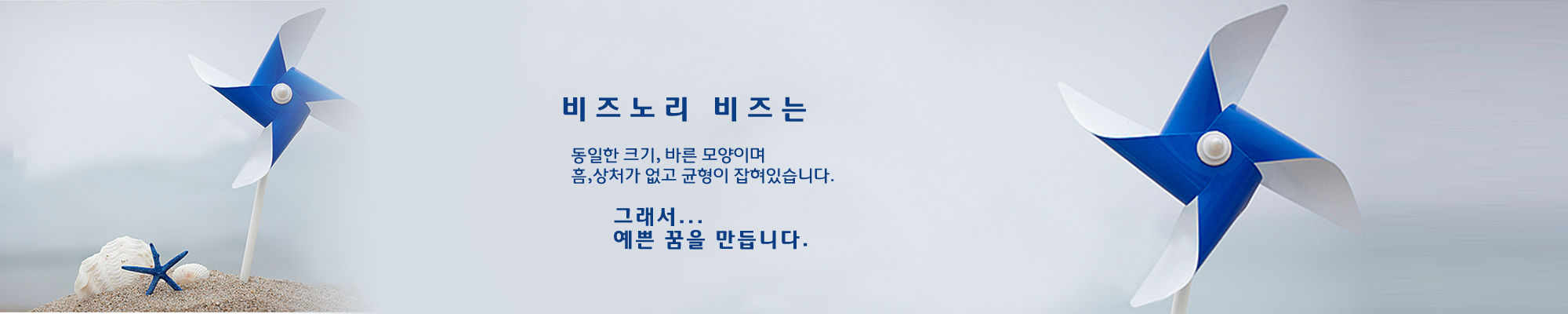 비즈노리 비즈는

동일한 크기, 바른 모양이며
흠,상처가 없고 균형이 잡혀있습니다.

그래서...
예쁜 꿈을 만듭니다.